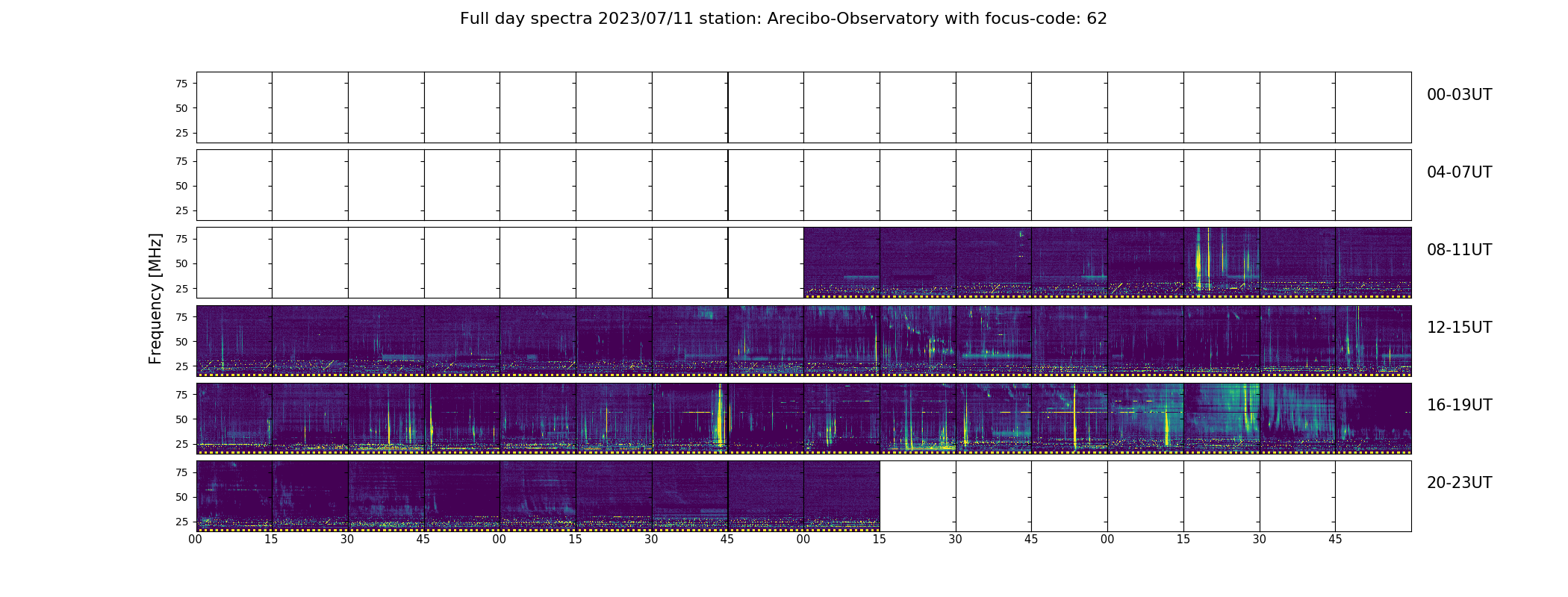 Full day spectra 2023/07/11 station: Arecibo-Observatory with focus-code: 62

Frequency [MHz]

75
50
25
00-03UT

75
50
25
04-07UT

75
50
25
08-11UT

75
50
25
12-15UT

75
50
25
16-19UT

75
50
25
20-23UT

00 15 30 45 00 15 30 45 00 15 30 45 00 15 30 45